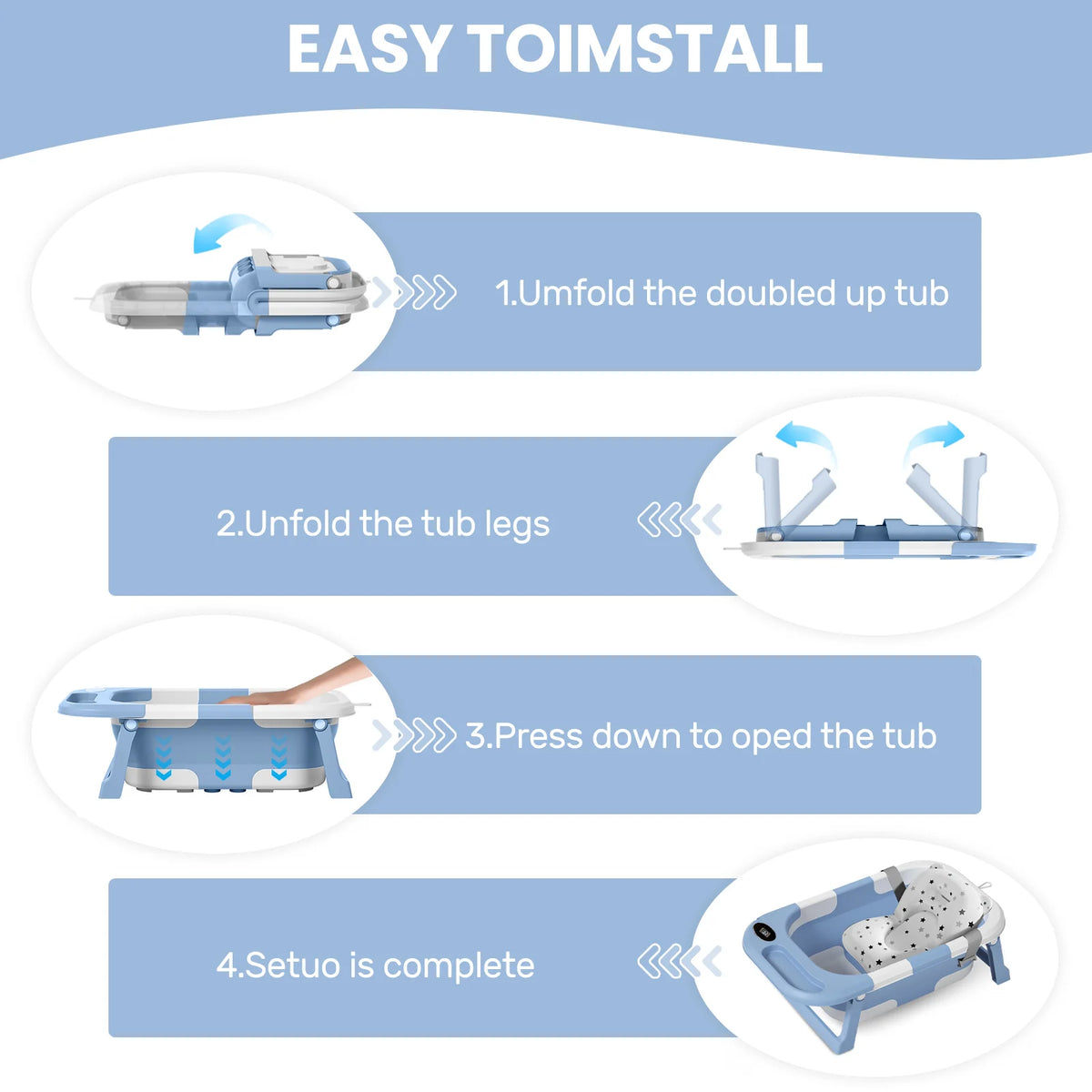 EASY TOIMSTALL

1.Umfold the doubled up tub

2.Unfold the tub legs

3.Press down to oped the tub

4.Setuo is complete